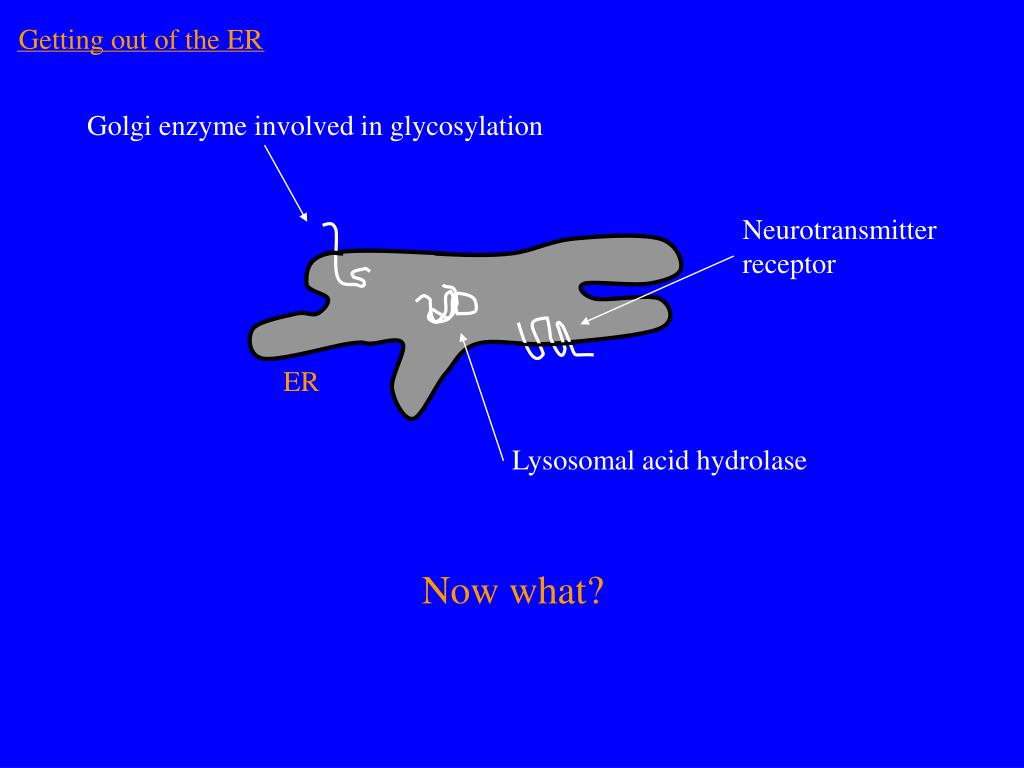 Getting out of the ER

Golgi enzyme involved in glycosylation

Neurotransmitter receptor

ER

Lysosomal acid hydrolase

Now what?